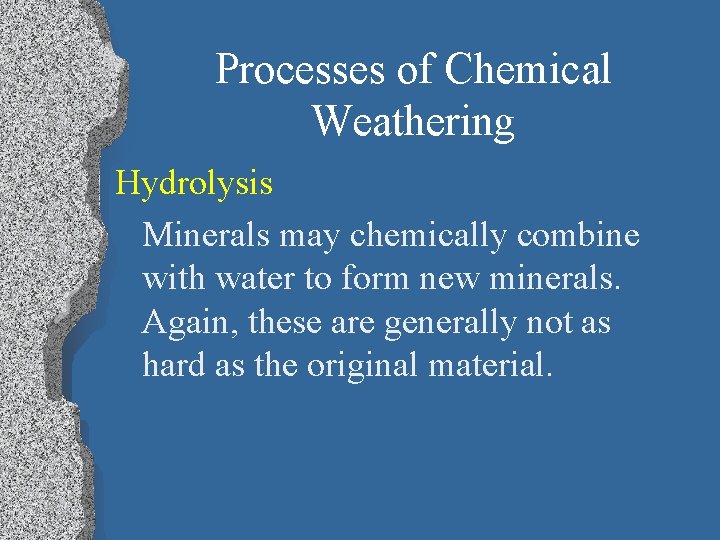 Processes of Chemical Weathering

Hydrolysis

Minerals may chemically combine with water to form new minerals. Again, these are generally not as hard as the original material.